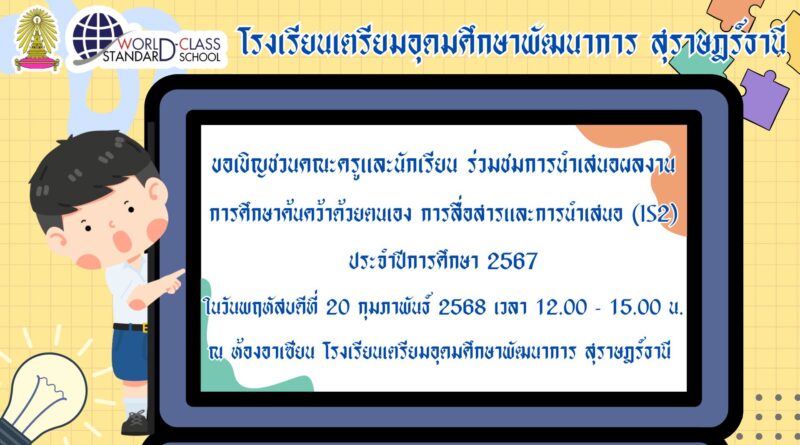 WORLD-CLASS STANDARD SCHOOL

โรงเรียนเตรียมอุดมศึกษาพัฒนาการ สุราษฎร์ธานี

ขอเชิญชวนคณะครูและนักเรียน ร่วมชมการนำเสนอผลงาน

การศึกษาค้นคว้าด้วยตนเอง การสื่อสารและการนำเสนอ (IS2)

ประจำปีการศึกษา 2567

ในวันพฤหัสบดีที่ 20 กุมภาพันธ์ 2568 เวลา 12.00 - 15.00 น.

ณ ห้องอาเซียน โรงเรียนเตรียมอุดมศึกษาพัฒนาการ สุราษฎร์ธานี